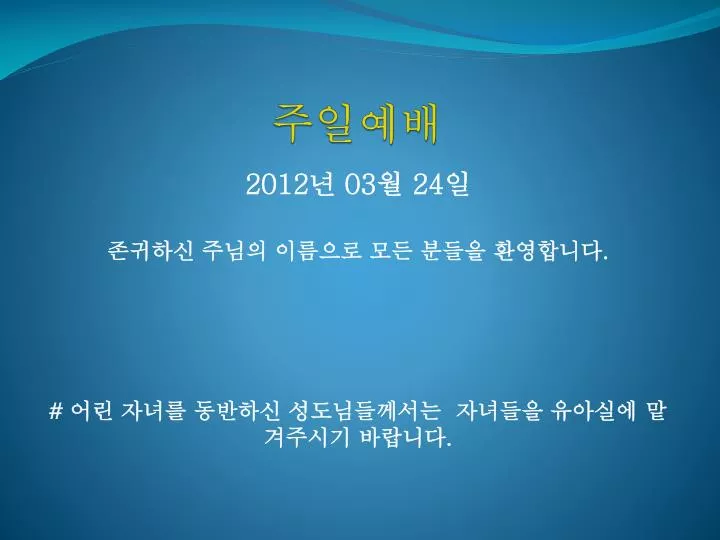 주일예배

2012년 03월 24일

존귀하신 주님의 이름으로 모든 분들을 환영합니다.

# 어린 자녀를 동반하신 성도님들께서는 자녀들을 유아실에 맡겨주시기 바랍니다.